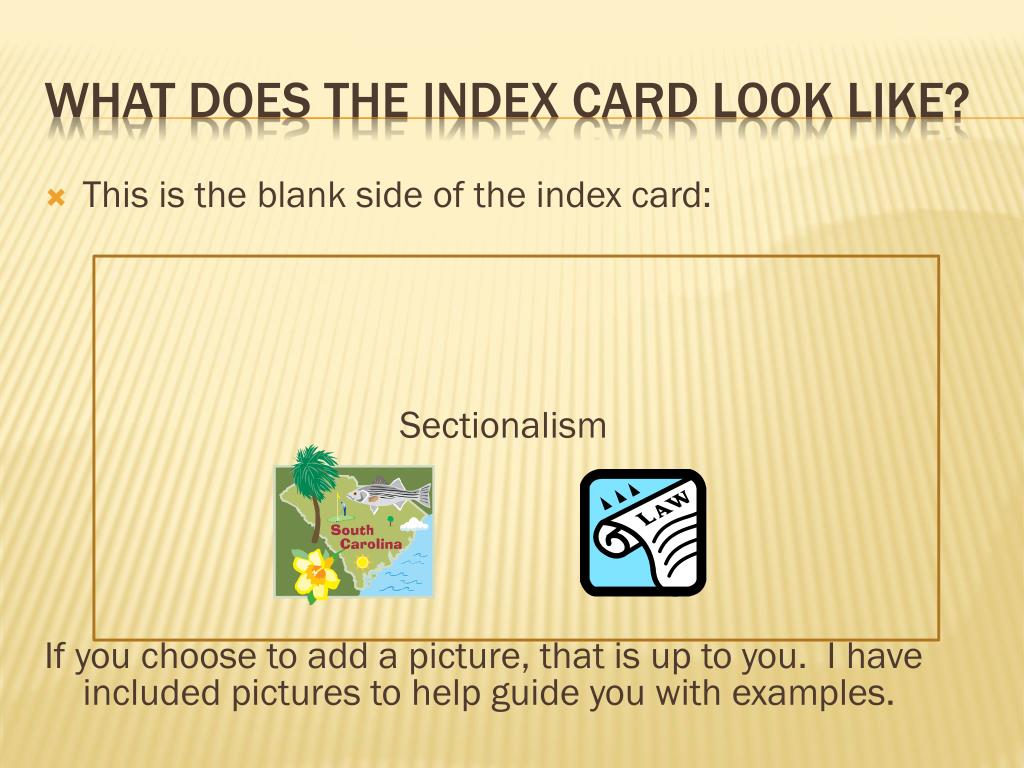 WHAT DOES THE INDEX CARD LOOK LIKE?

This is the blank side of the index card:

Sectionalism

South Carolina

LAW

If you choose to add a picture, that is up to you.  I have included pictures to help guide you with examples.